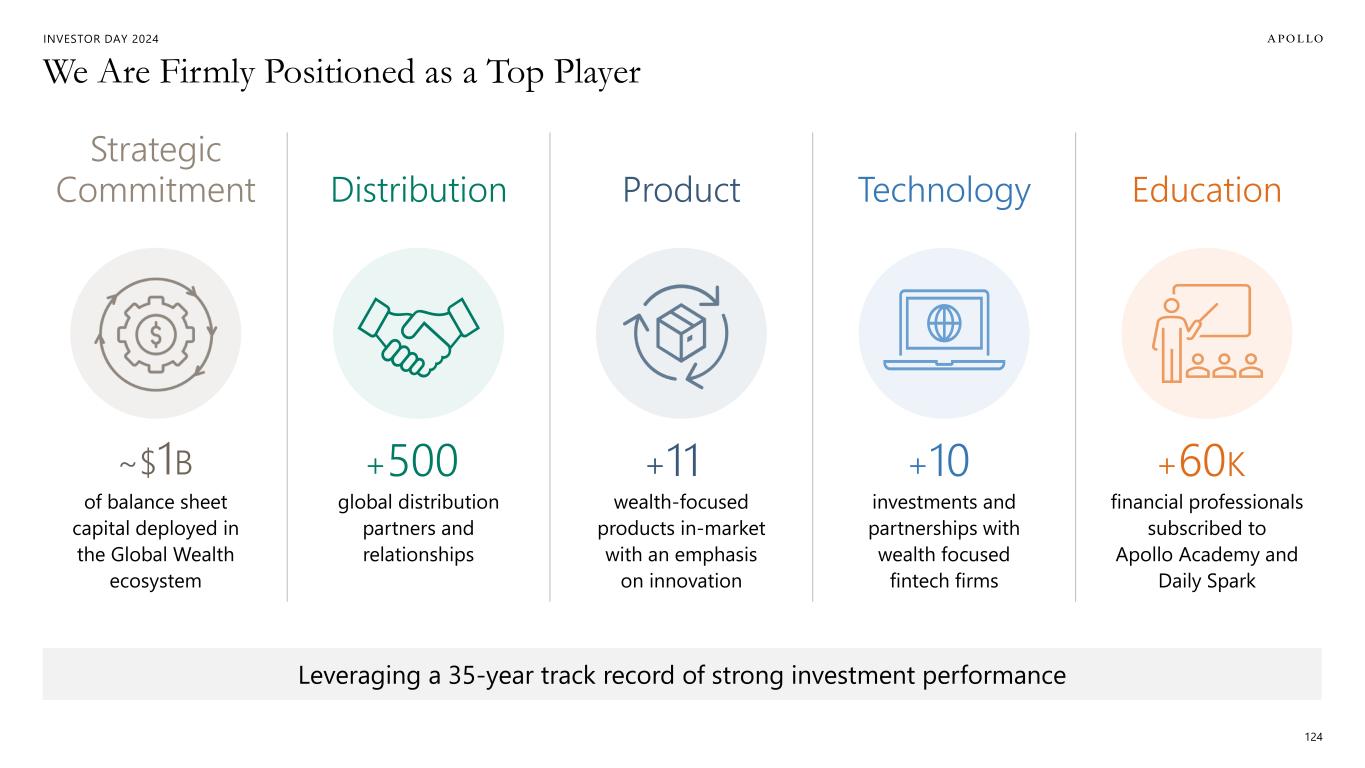 INVESTOR DAY 2024

APOLLO

We Are Firmly Positioned as a Top Player

Strategic Commitment

~$1B

of balance sheet capital deployed in the Global Wealth ecosystem

Distribution

+500

global distribution partners and relationships

Product

+11

wealth-focused products in-market with an emphasis on innovation

Technology

+10

investments and partnerships with wealth focused fintech firms

Education

+60K

financial professionals subscribed to Apollo Academy and Daily Spark

Leveraging a 35-year track record of strong investment performance

124